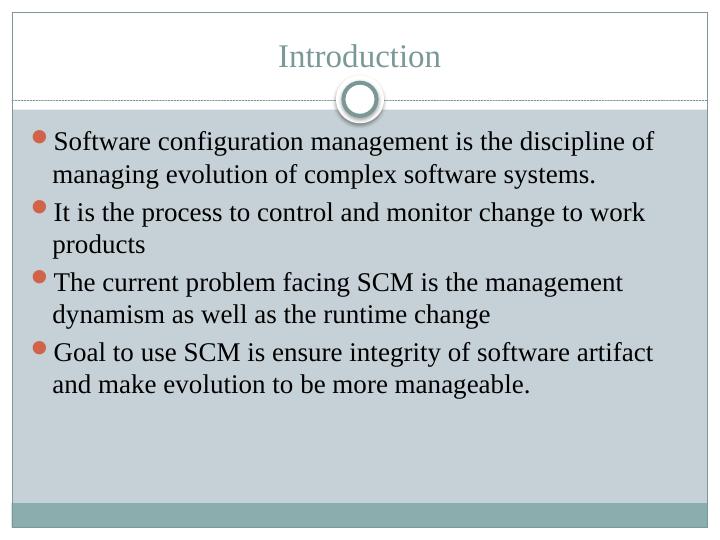 Introduction

Software configuration management is the discipline of managing evolution of complex software systems.

It is the process to control and monitor change to work products

The current problem facing SCM is the management dynamism as well as the runtime change

Goal to use SCM is ensure integrity of software artifact and make evolution to be more manageable.